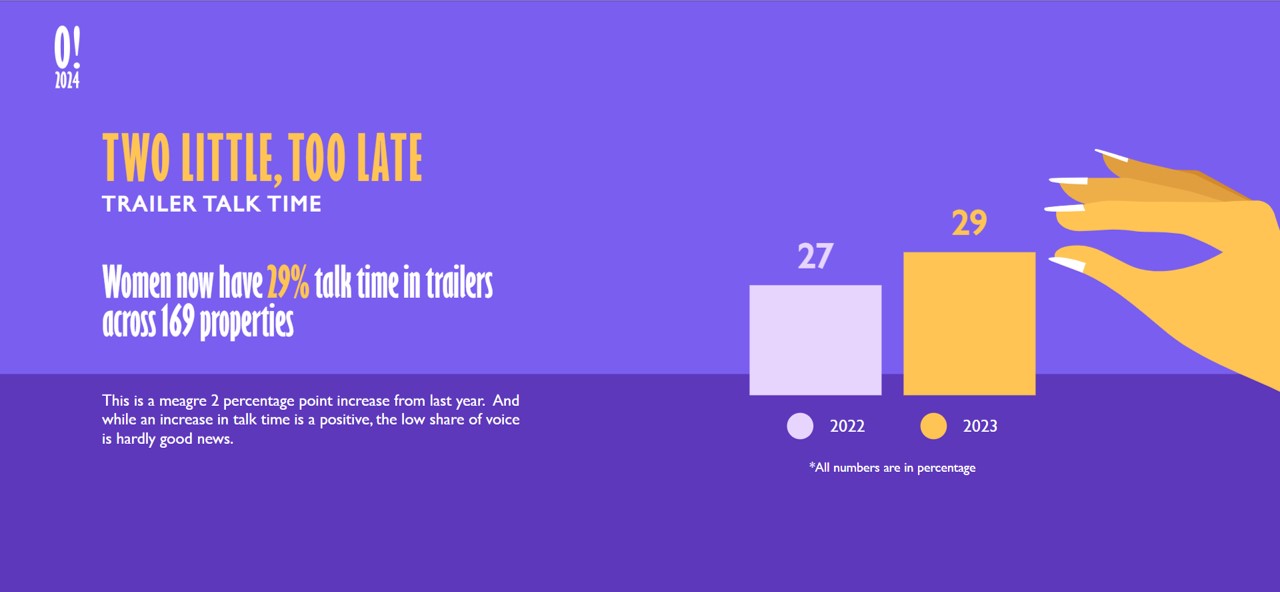 O!
2024

TWO LITTLE, TOO LATE
TRAILER TALK TIME

Women now have 29% talk time in trailers across 169 properties

This is a meagre 2 percentage point increase from last year. And while an increase in talk time is a positive, the low share of voice is hardly good news.

27
29
2022
2023
*All numbers are in percentage